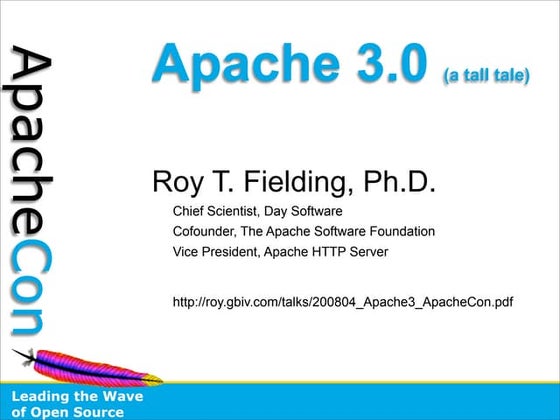 ApacheCon

Apache 3.0 (a tall tale)

Roy T. Fielding, Ph.D.

Chief Scientist, Day Software

Cofounder, The Apache Software Foundation

Vice President, Apache HTTP Server

http://roy.gbiv.com/talks/200804_Apache3_ApacheCon.pdf

Leading the Wave of Open Source